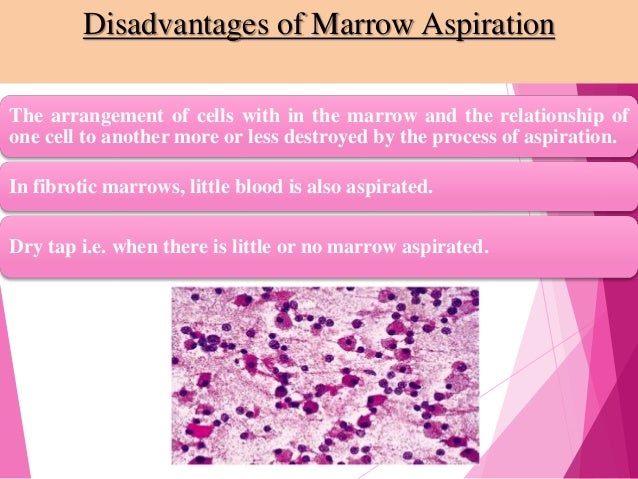 Disadvantages of Marrow Aspiration

The arrangement of cells with in the marrow and the relationship of one cell to another more or less destroyed by the process of aspiration.

In fibrotic marrows, little blood is also aspirated.

Dry tap i.e. when there is little or no marrow aspirated.